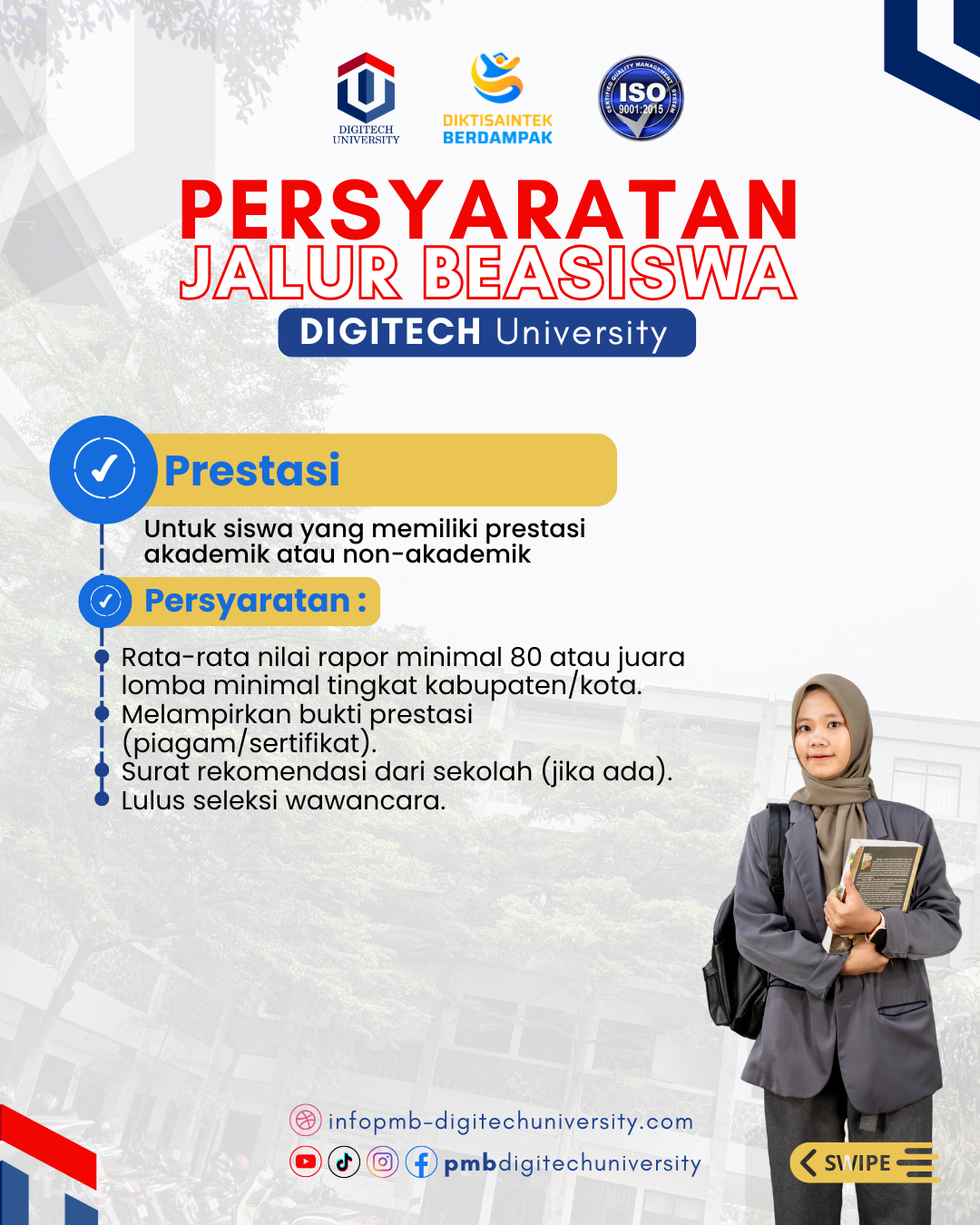 DIGITECH UNIVERSITY

DIKTISAINTEK BERDAMPAK

CERTIFIED QUALITY MANAGEMENT SYSTEM ISO 9001:2015

PERSYARATAN JALUR BEASISWA

DIGITECH University

Prestasi

Untuk siswa yang memiliki prestasi akademik atau non-akademik

Persyaratan :

Rata-rata nilai rapor minimal 80 atau juara lomba minimal tingkat kabupaten/kota.
Melampirkan bukti prestasi (piagam/sertifikat).
Surat rekomendasi dari sekolah (jika ada).
Lulus seleksi wawancara.

infopmb-digitechuniversity.com

pmbdigitechuniversity

SWIPE